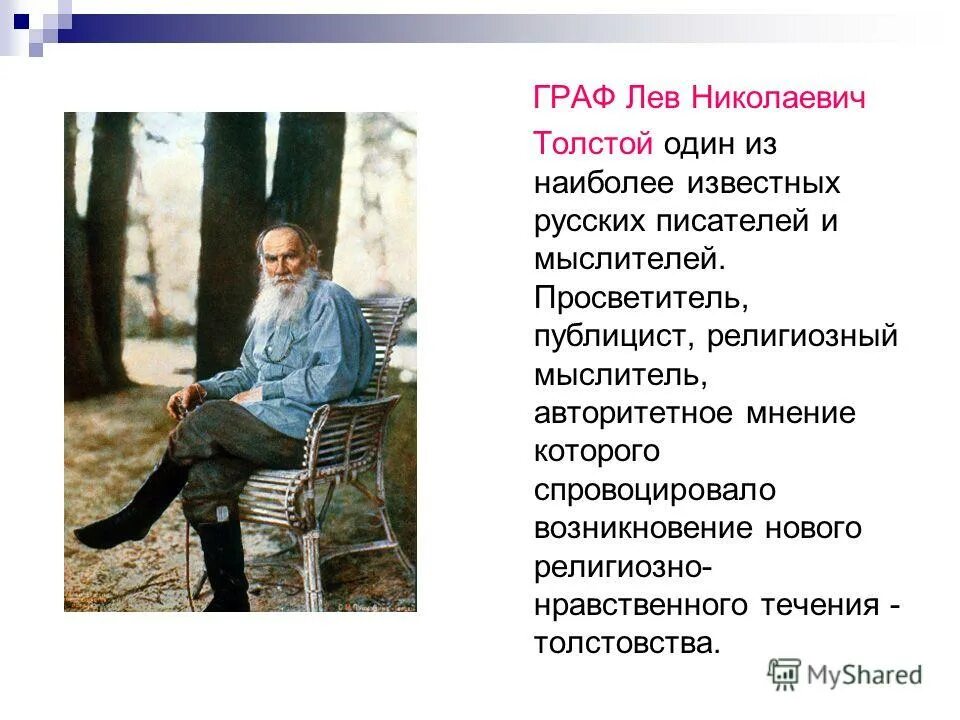 ГРАФ Лев Николаевич Толстой один из наиболее известных русских писателей и мыслителей. Просветитель, публицист, религиозный мыслитель, авторитетное мнение которого спровоцировало возникновение нового религиозно-нравственного течения - толстовства.

MyShared